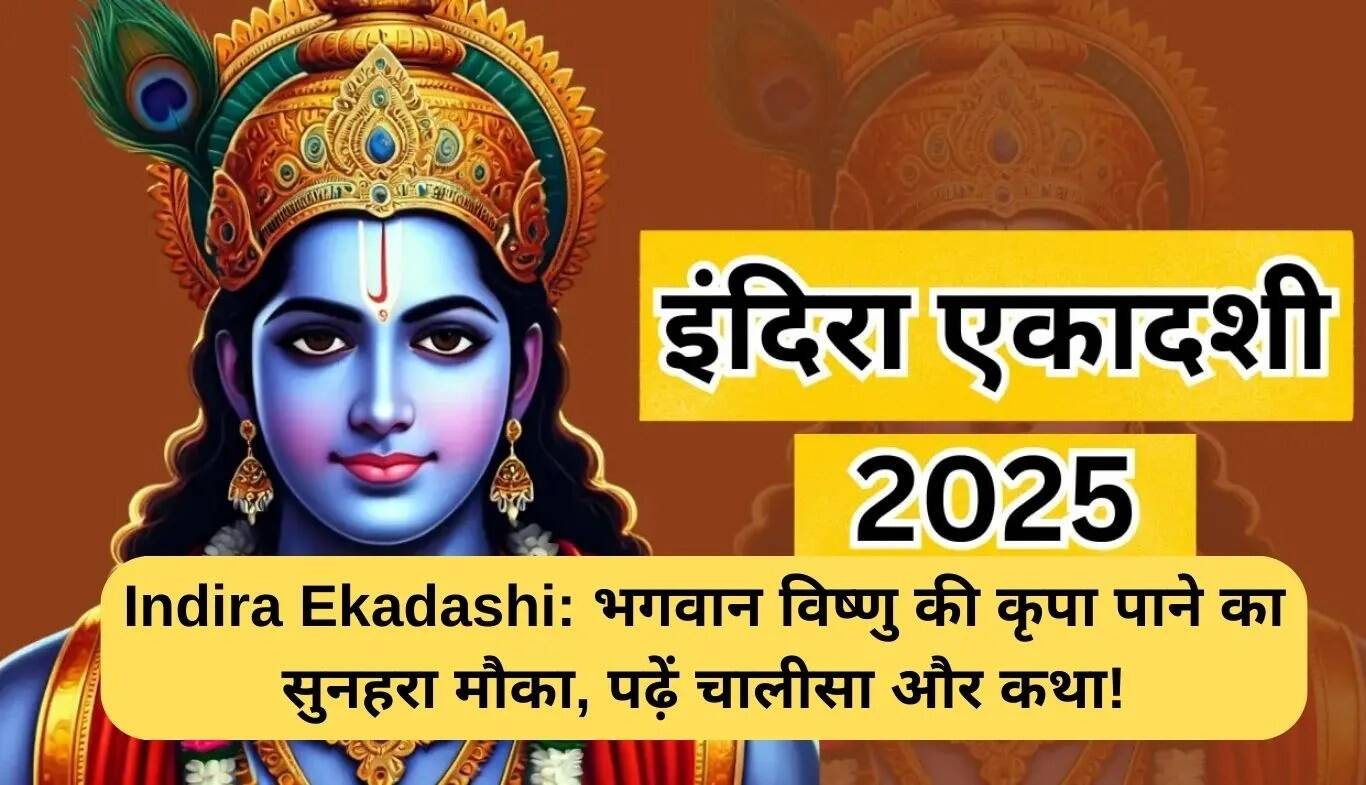 इंदिरा एकादशी
2025

Indira Ekadashi: भगवान विष्णु की कृपा पाने का सुनहरा मौका, पढ़ें चालीसा और कथा!